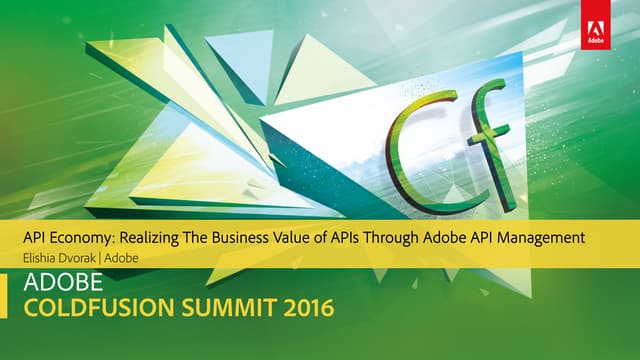 Adobe

Cf

API Economy: Realizing The Business Value of APIs Through Adobe API Management
Elishia Dvorak | Adobe

ADOBE
COLDFUSION SUMMIT 2016